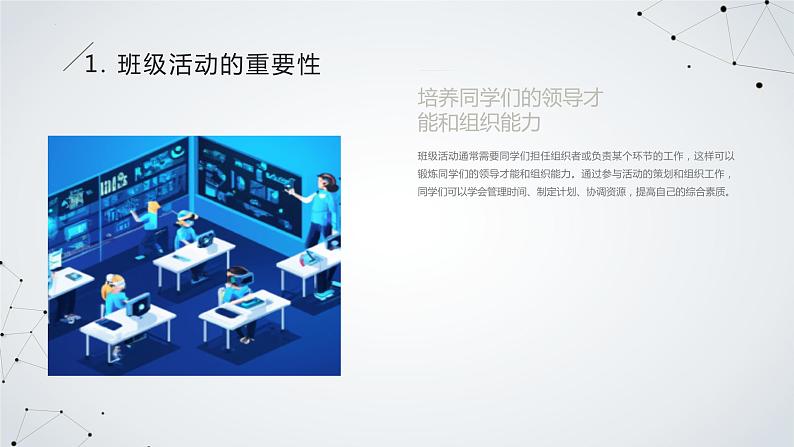 1. 班级活动的重要性

培养同学们的领导才能和组织能力

班级活动通常需要同学们担任组织者或负责某个环节的工作，这样可以锻炼同学们的领导才能和组织能力。通过参与活动的策划和组织工作，同学们可以学会管理时间、制定计划、协调资源，提高自己的综合素质。